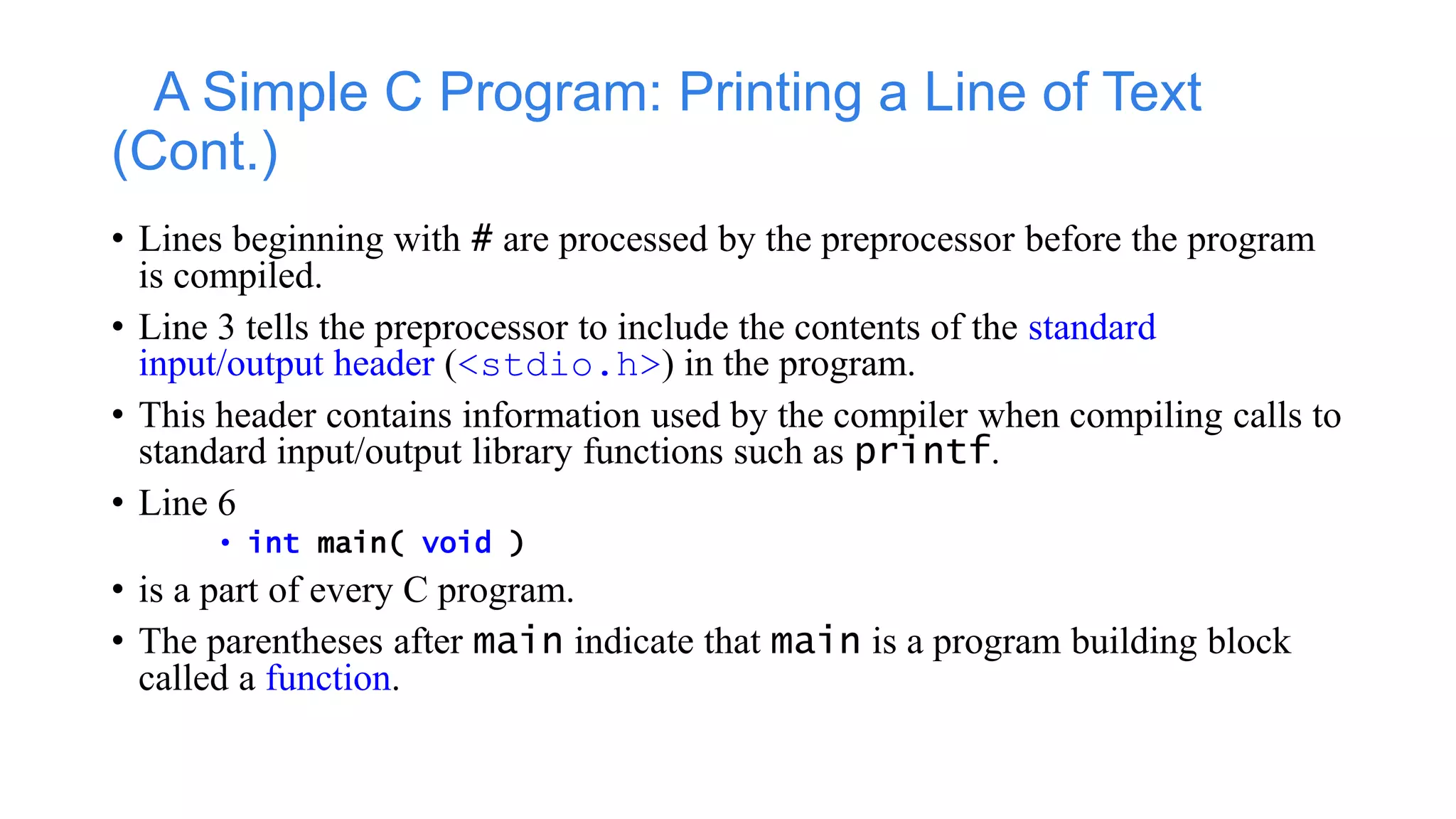 A Simple C Program: Printing a Line of Text (Cont.)

• Lines beginning with # are processed by the preprocessor before the program is compiled.

• Line 3 tells the preprocessor to include the contents of the standard input/output header (<stdio.h>) in the program.

• This header contains information used by the compiler when compiling calls to standard input/output library functions such as printf.

• Line 6

• int main( void )

• is a part of every C program.

• The parentheses after main indicate that main is a program building block called a function.